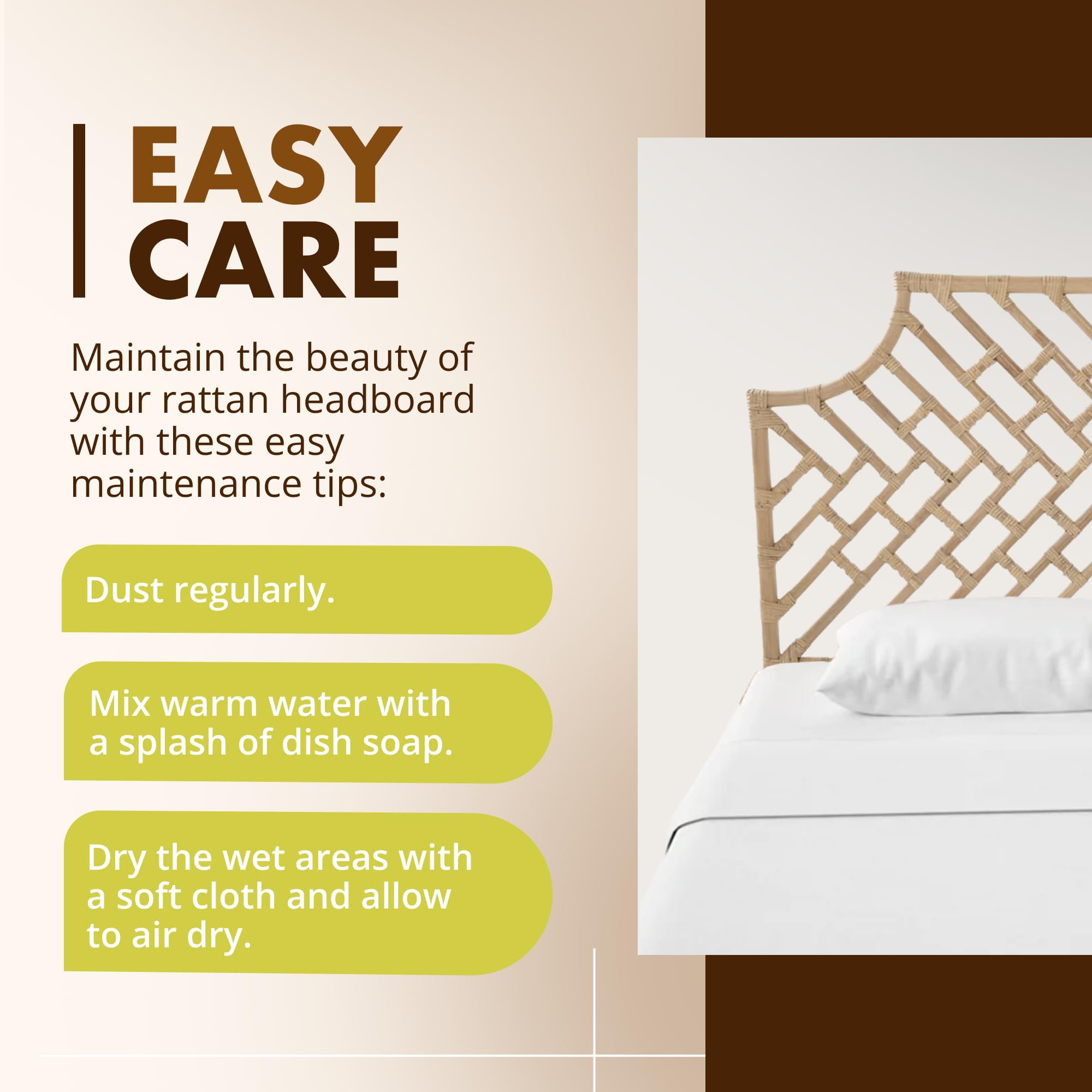 EASY
CARE

Maintain the beauty of your rattan headboard with these easy maintenance tips:

Dust regularly.

Mix warm water with a splash of dish soap.

Dry the wet areas with a soft cloth and allow to air dry.